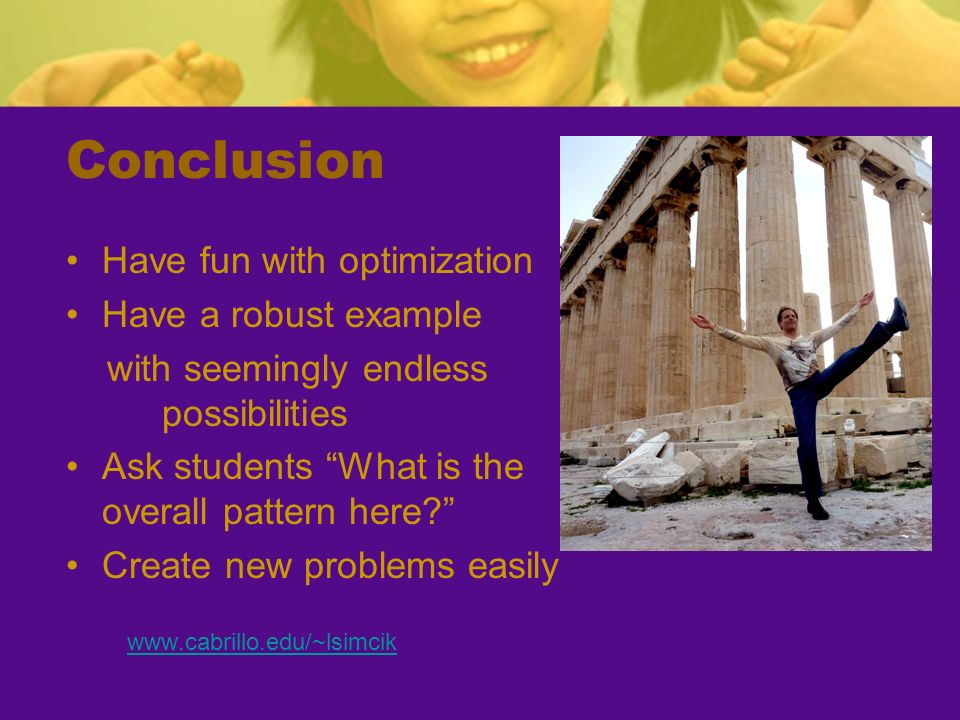 Conclusion

• Have fun with optimization
• Have a robust example with seemingly endless possibilities
• Ask students “What is the overall pattern here?”
• Create new problems easily

www.cabrillo.edu/~lsimcik